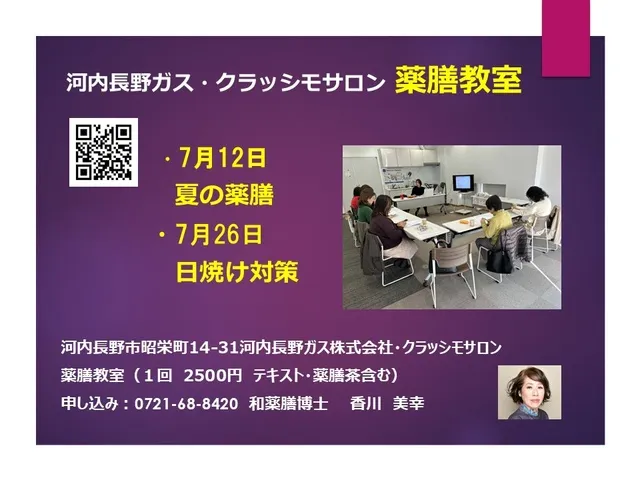 河内長野ガス・クラッシモサロン 薬膳教室

・7月12日
夏の薬膳
・7月26日
日焼け対策

河内長野市昭栄町14-31河内長野ガス株式会社・クラッシモサロン
薬膳教室（1回 2500円 テキスト・薬膳茶含む）
申し込み：0721-68-8420 和薬膳博士 香川 美幸